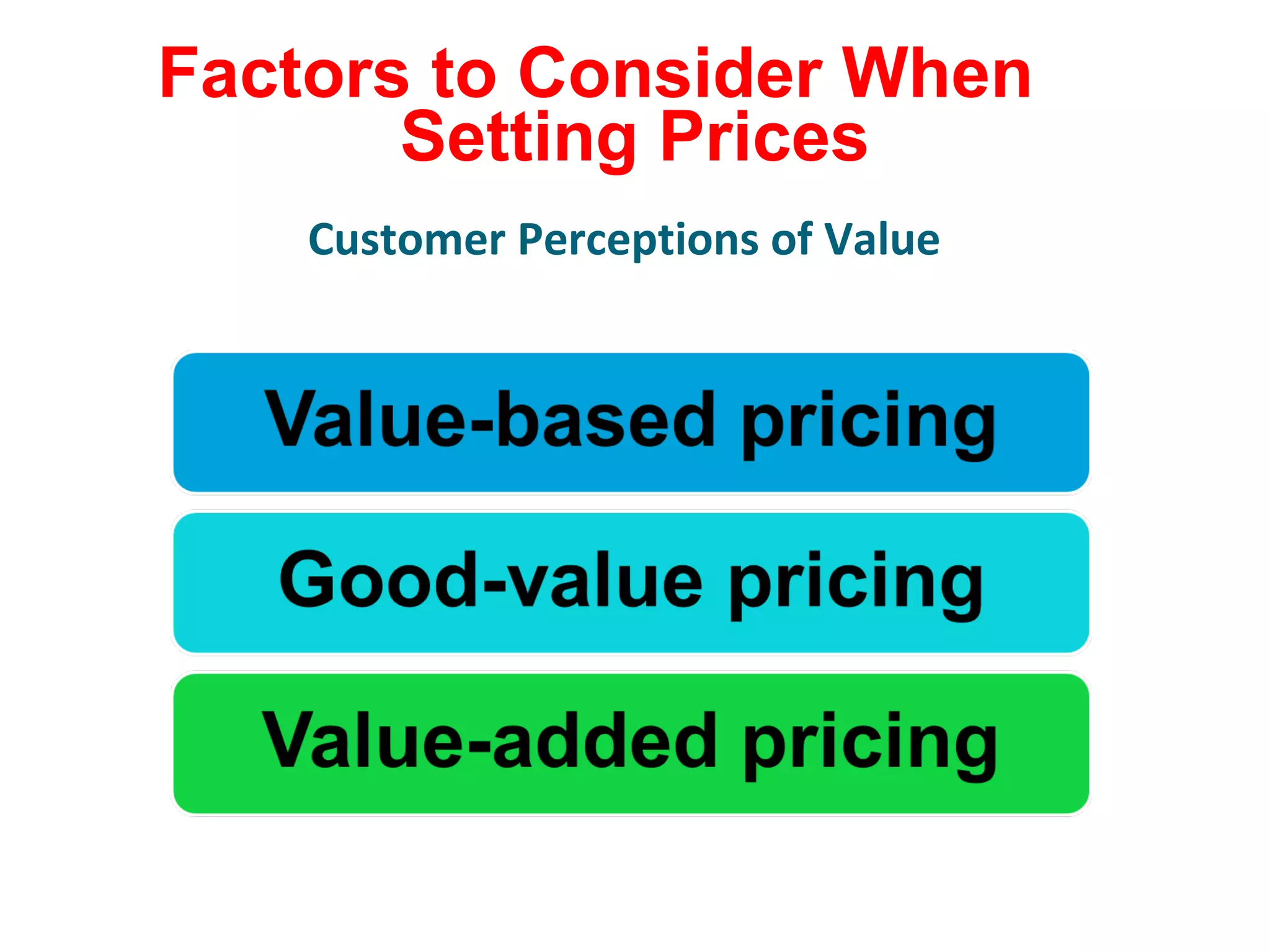 Factors to Consider When Setting Prices

Customer Perceptions of Value

Value-based pricing

Good-value pricing

Value-added pricing